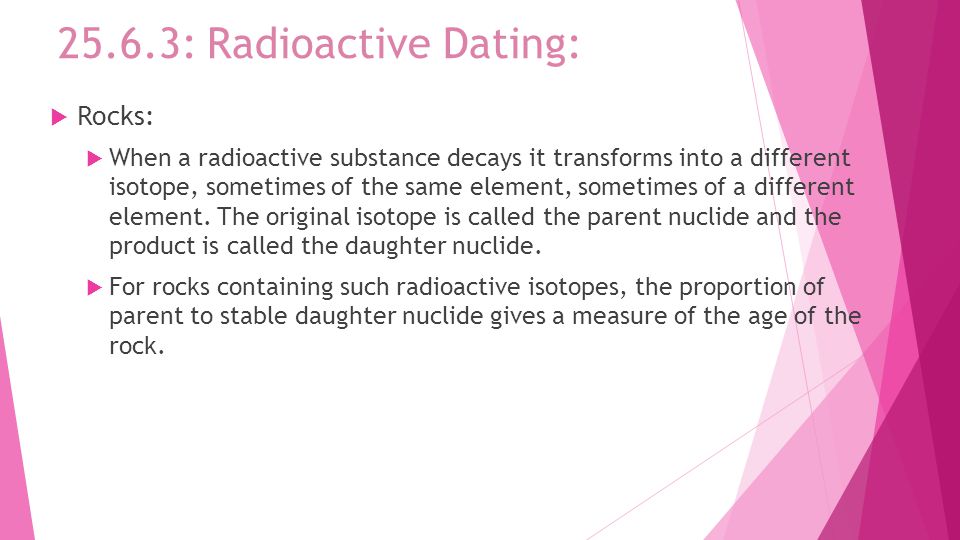 25.6.3: Radioactive Dating:

Rocks:

When a radioactive substance decays it transforms into a different isotope, sometimes of the same element, sometimes of a different element. The original isotope is called the parent nuclide and the product is called the daughter nuclide.

For rocks containing such radioactive isotopes, the proportion of parent to stable daughter nuclide gives a measure of the age of the rock.